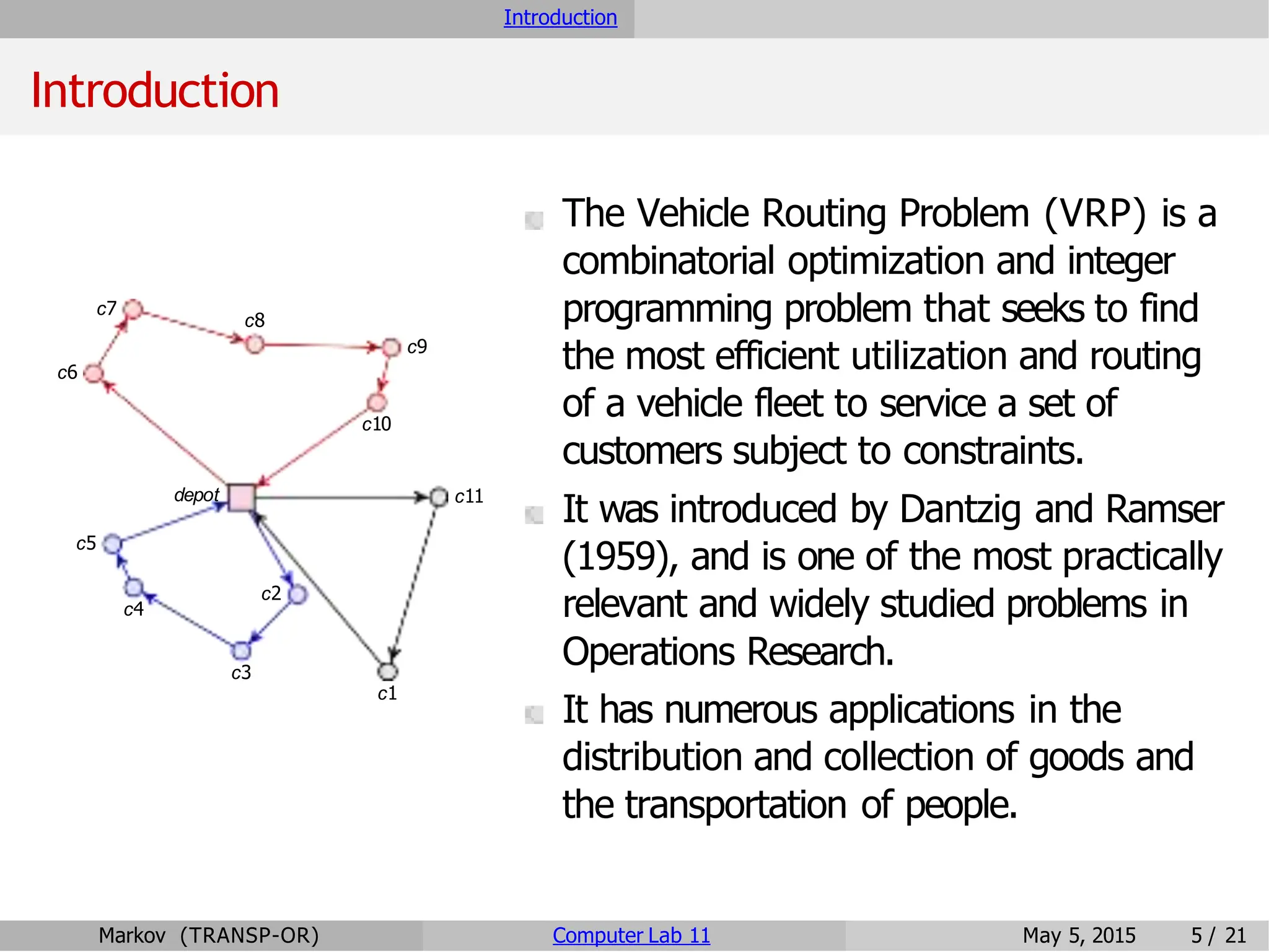 Introduction

Introduction

c7
c8
c9
c6
c10
depot
c11
c5
c2
c4
c3
c1

The Vehicle Routing Problem (VRP) is a combinatorial optimization and integer programming problem that seeks to find the most efficient utilization and routing of a vehicle fleet to service a set of customers subject to constraints.

It was introduced by Dantzig and Ramser (1959), and is one of the most practically relevant and widely studied problems in Operations Research.

It has numerous applications in the distribution and collection of goods and the transportation of people.

Markov (TRANSP-OR) Computer Lab 11 May 5, 2015 5 / 21